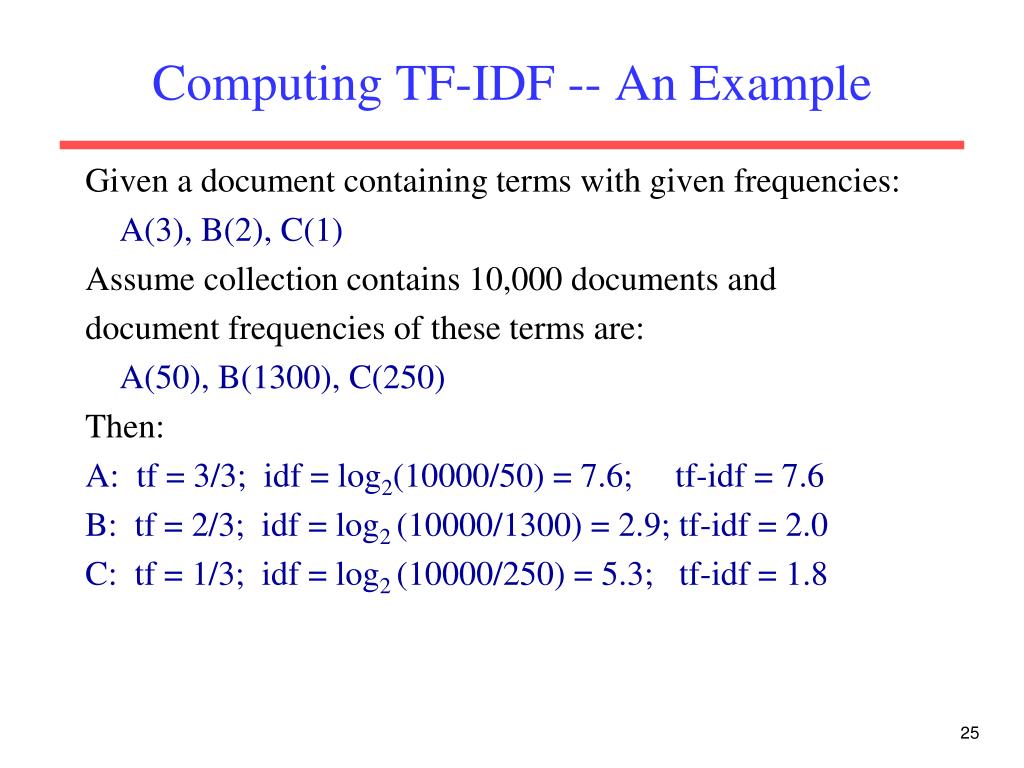 Computing TF-IDF -- An Example

Given a document containing terms with given frequencies:

A(3), B(2), C(1)

Assume collection contains 10,000 documents and document frequencies of these terms are:

A(50), B(1300), C(250)

Then:

A: tf = 3/3; idf = $\log_2(10000/50)$ = 7.6; tf-idf = 7.6

B: tf = 2/3; idf = $\log_2(10000/1300)$ = 2.9; tf-idf = 2.0

C: tf = 1/3; idf = $\log_2(10000/250)$ = 5.3; tf-idf = 1.8

25